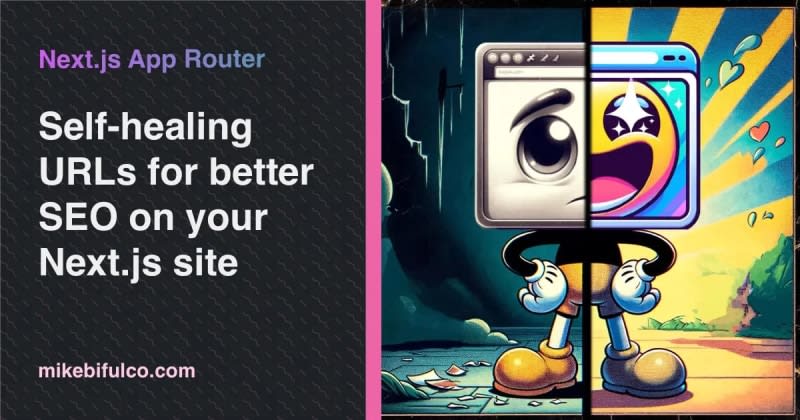 Next.js App Router

Self-healing URLs for better SEO on your Next.js site

mikebifulco.com